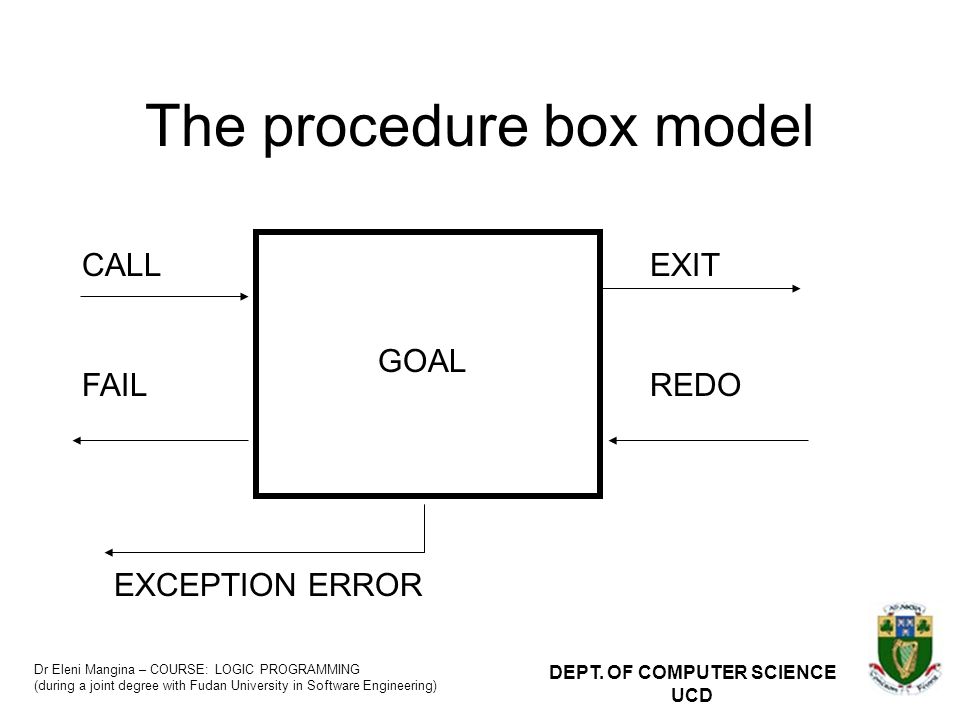 The procedure box model

CALL

EXIT

GOAL

FAIL

REDO

EXCEPTION ERROR

Dr Eleni Mangina – COURSE: LOGIC PROGRAMMING
(during a joint degree with Fudan University in Software Engineering)

DEPT. OF COMPUTER SCIENCE
UCD